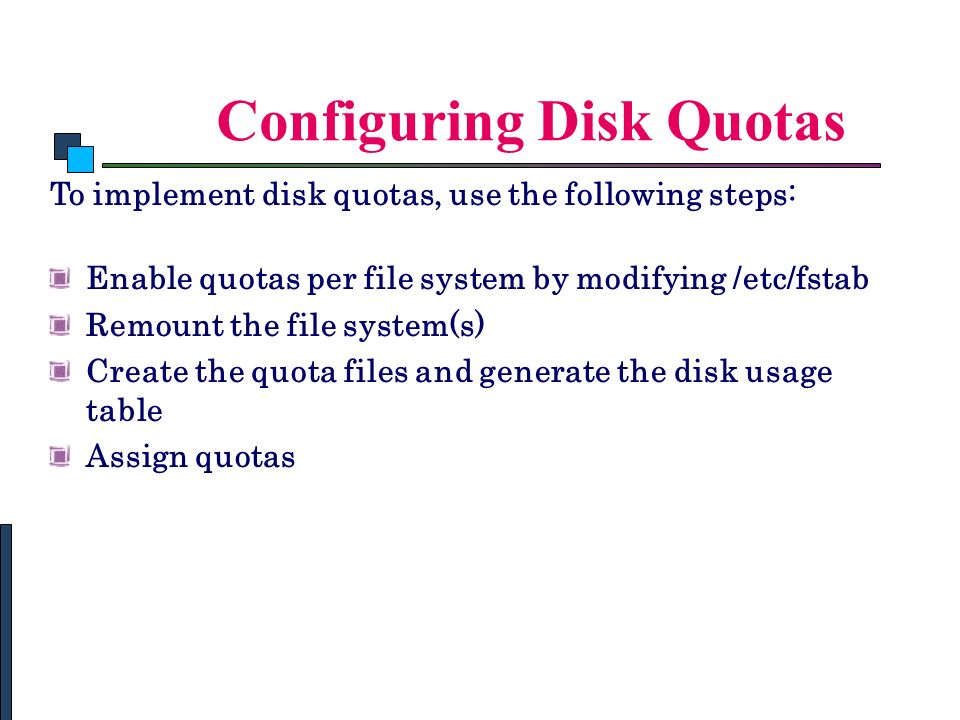 Configuring Disk Quotas

To implement disk quotas, use the following steps:

Enable quotas per file system by modifying /etc/fstab
Remount the file system(s)
Create the quota files and generate the disk usage table
Assign quotas